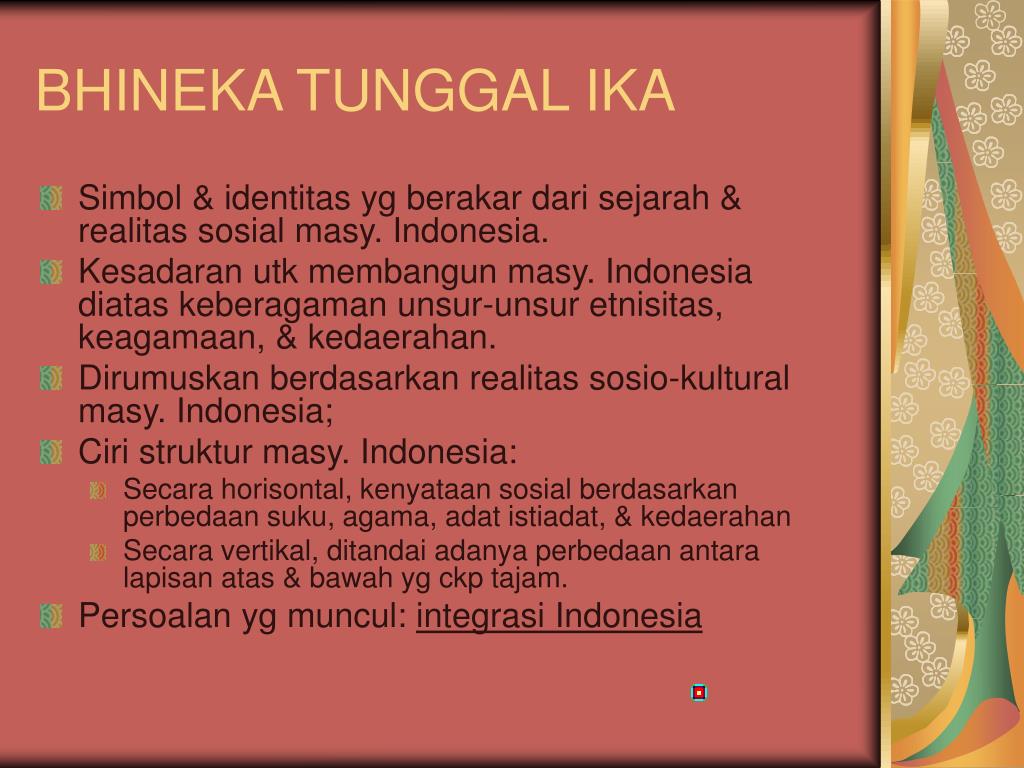 BHINEKA TUNGGAL IKA

Simbol & identitas yg berakar dari sejarah & realitas sosial masy. Indonesia.

Kesadaran utk membangun masy. Indonesia diatas keberagaman unsur-unsur etnisitas, keagamaan, & kedaerahan.

Dirumuskan berdasarkan realitas sosio-kultural masy. Indonesia;

Ciri struktur masy. Indonesia:

Secara horisontal, kenyataan sosial berdasarkan perbedaan suku, agama, adat istiadat, & kedaerahan

Secara vertikal, ditandai adanya perbedaan antara lapisan atas & bawah yg ckp tajam.

Persoalan yg muncul: integrasi Indonesia